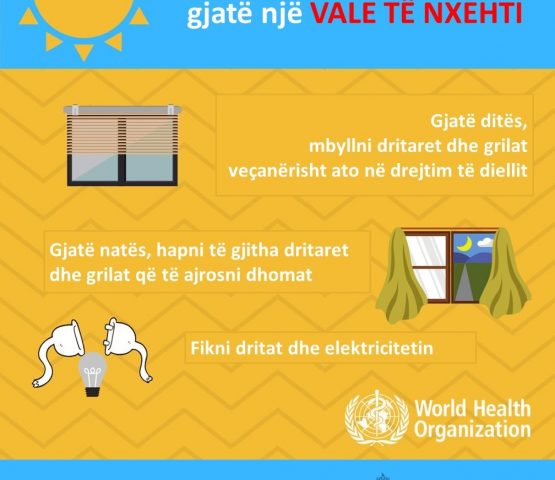 gjatë një VALE TË NXEHTI

Gjatë ditës, mbyllni dritaret dhe grilat veçanërisht ato në drejtim të diellit

Gjatë natës, hapni të gjitha dritaret dhe grilat që të ajrosni dhomat

Fikni dritat dhe elektricitetin

World Health Organization